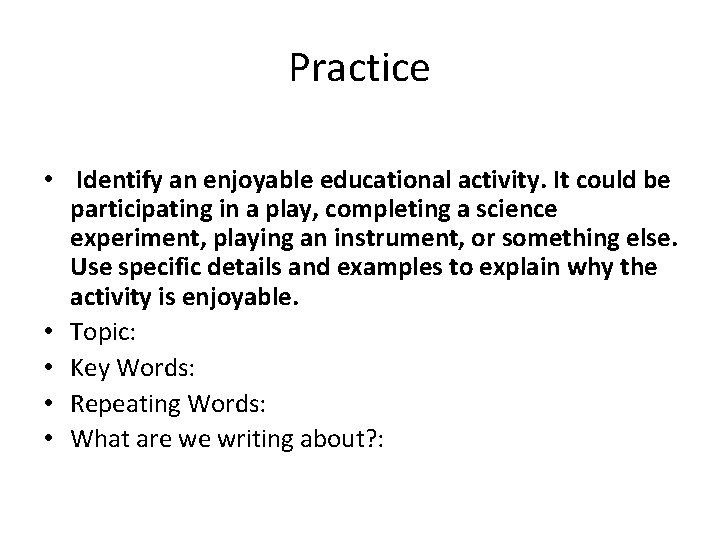 Practice

• Identify an enjoyable educational activity. It could be participating in a play, completing a science experiment, playing an instrument, or something else. Use specific details and examples to explain why the activity is enjoyable.
• Topic:
• Key Words:
• Repeating Words:
• What are we writing about?: